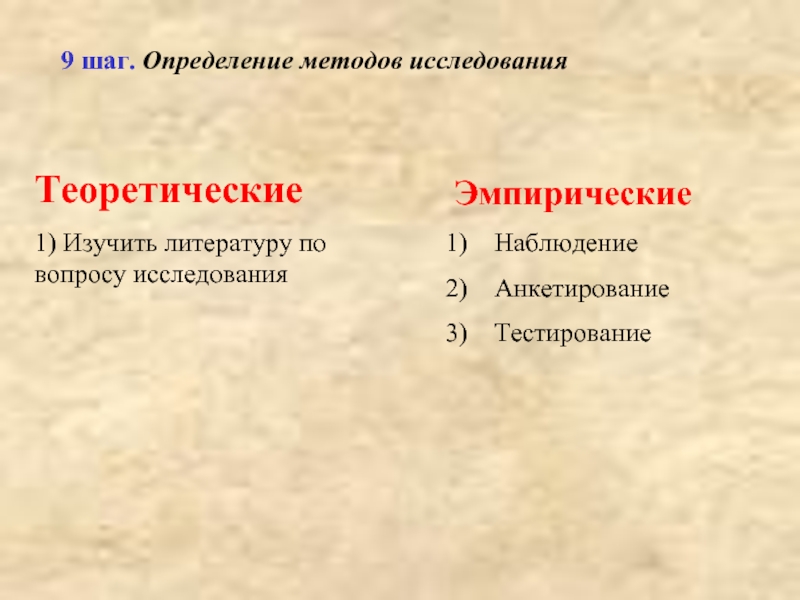 9 шаг. Определение методов исследования

Теоретические

1) Изучить литературу по вопросу исследования

Эмпирические

1) Наблюдение
2) Анкетирование
3) Тестирование